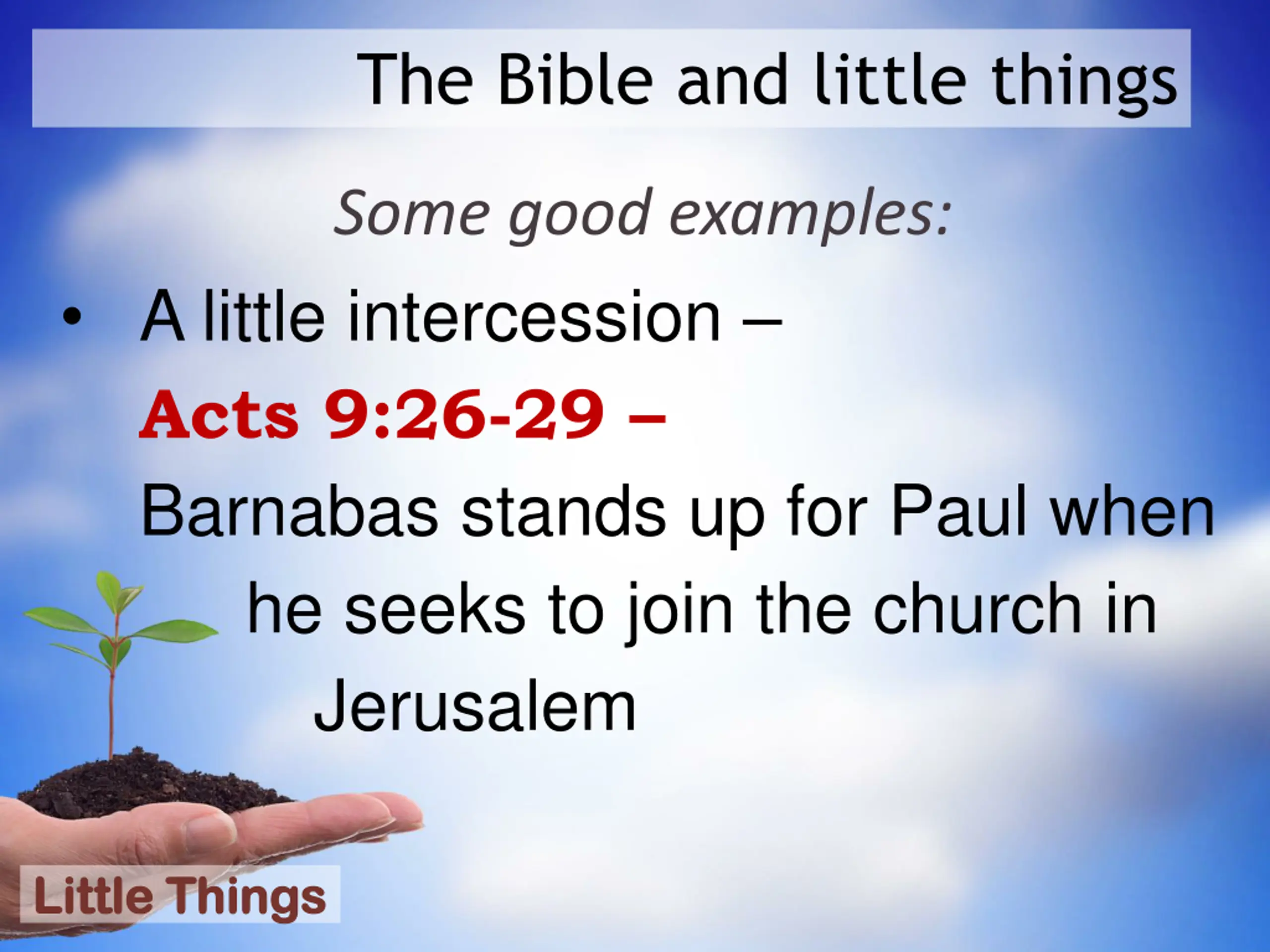 The Bible and little things

Some good examples:

• A little intercession – Acts 9:26-29 – Barnabas stands up for Paul when he seeks to join the church in Jerusalem

Little Things